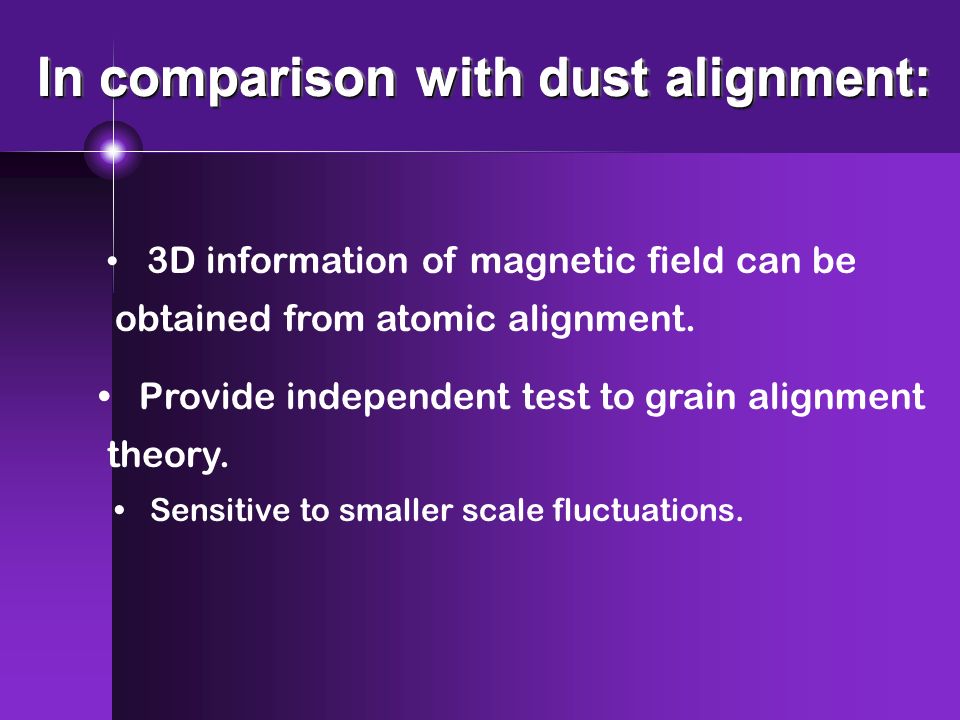 In comparison with dust alignment:

• 3D information of magnetic field can be obtained from atomic alignment.

• Provide independent test to grain alignment theory.

• Sensitive to smaller scale fluctuations.